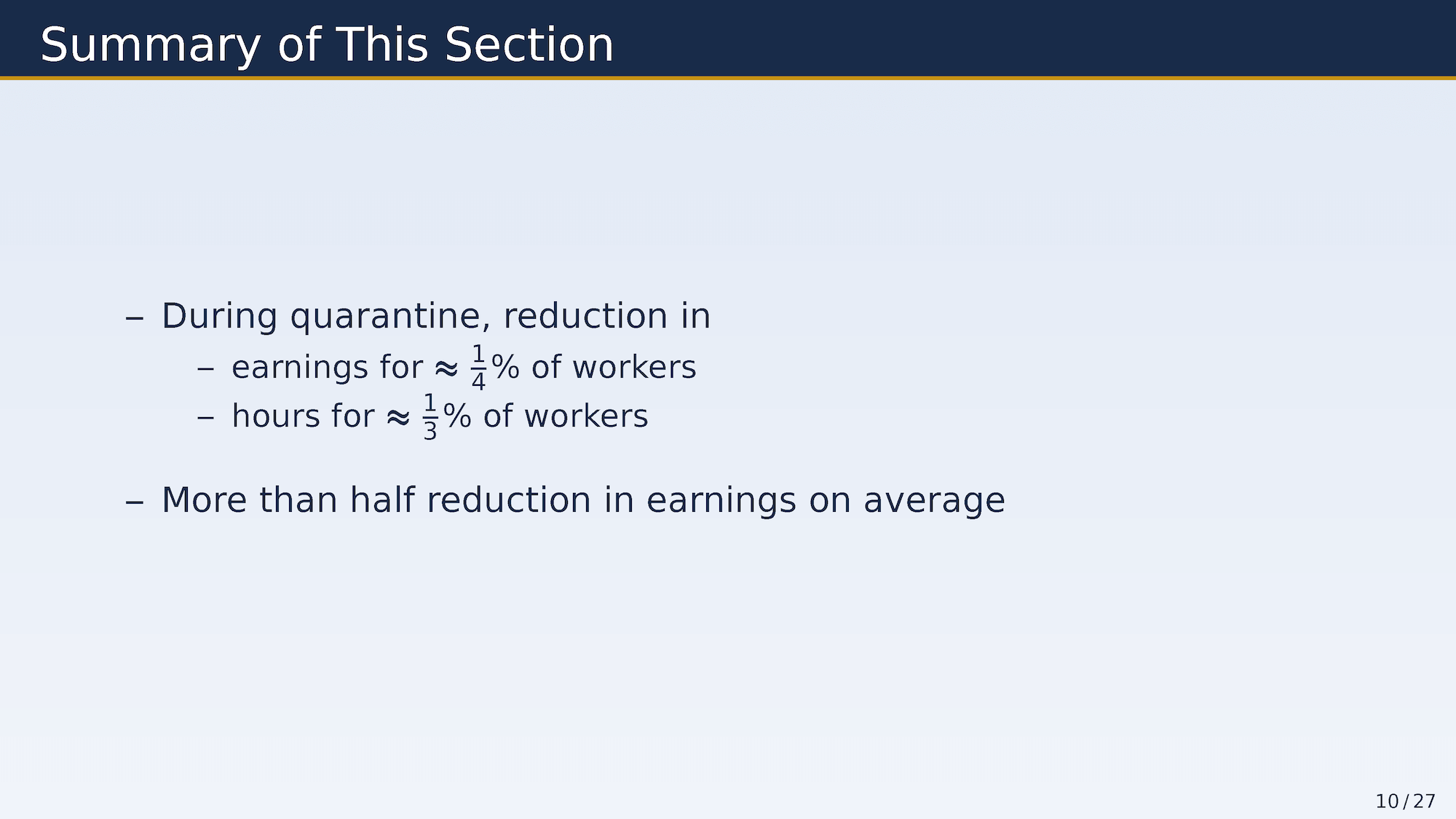 Summary of This Section

– During quarantine, reduction in
  – earnings for $\approx \frac{1}{4}\%$ of workers
  – hours for $\approx \frac{1}{3}\%$ of workers

– More than half reduction in earnings on average

10 / 27